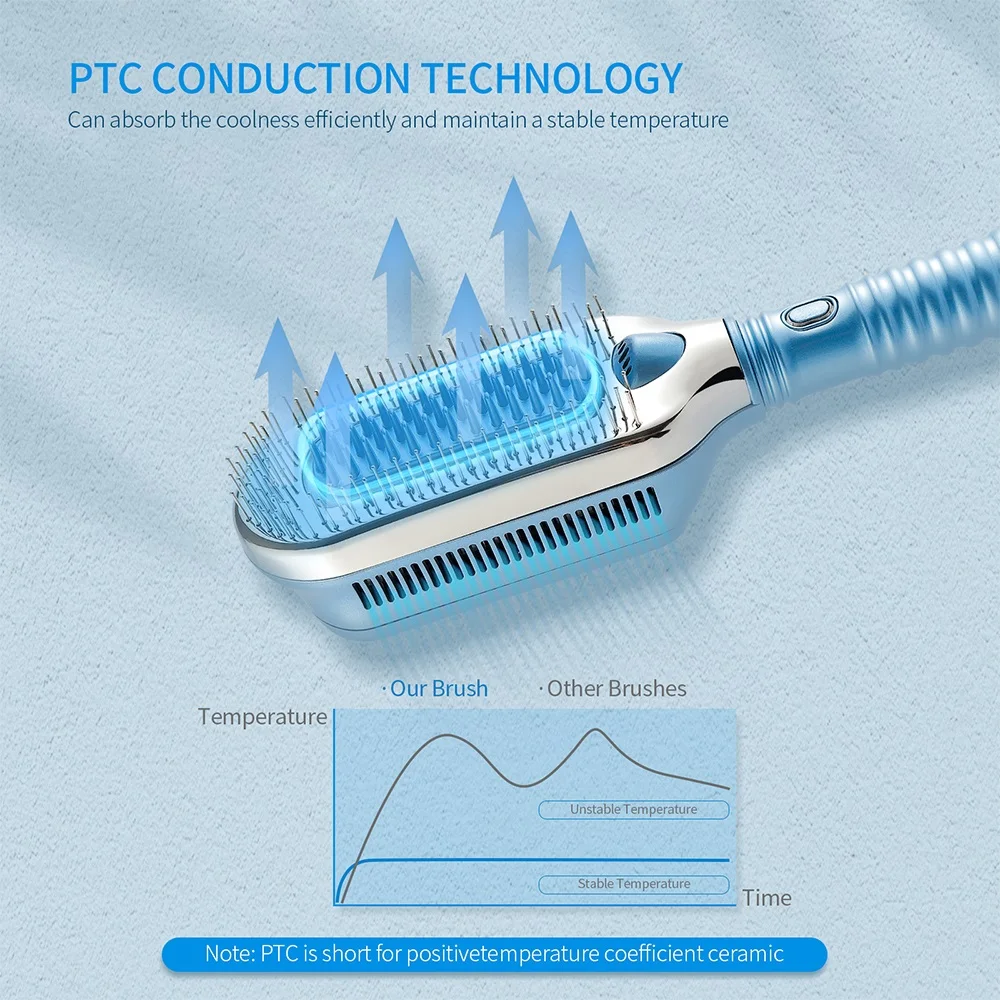 PTC CONDUCTION TECHNOLOGY
Can absorb the coolness efficiently and maintain a stable temperature

· Our Brush · Other Brushes

Temperature

Unstable Temperature

Stable Temperature

Time

Note: PTC is short for positivetemperature coefficient ceramic